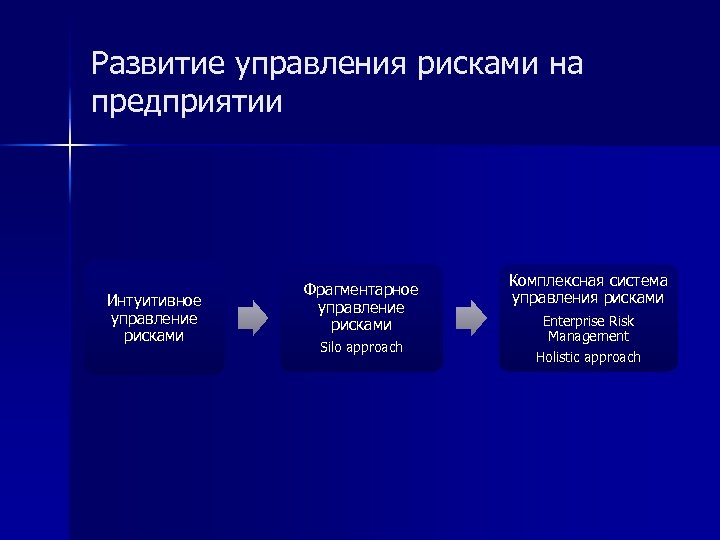 Развитие управления рисками на предприятии

Интуитивное управление рисками

Фрагментарное управление рисками

Silo approach

Комплексная система управления рисками

Enterprise Risk Management

Holistic approach